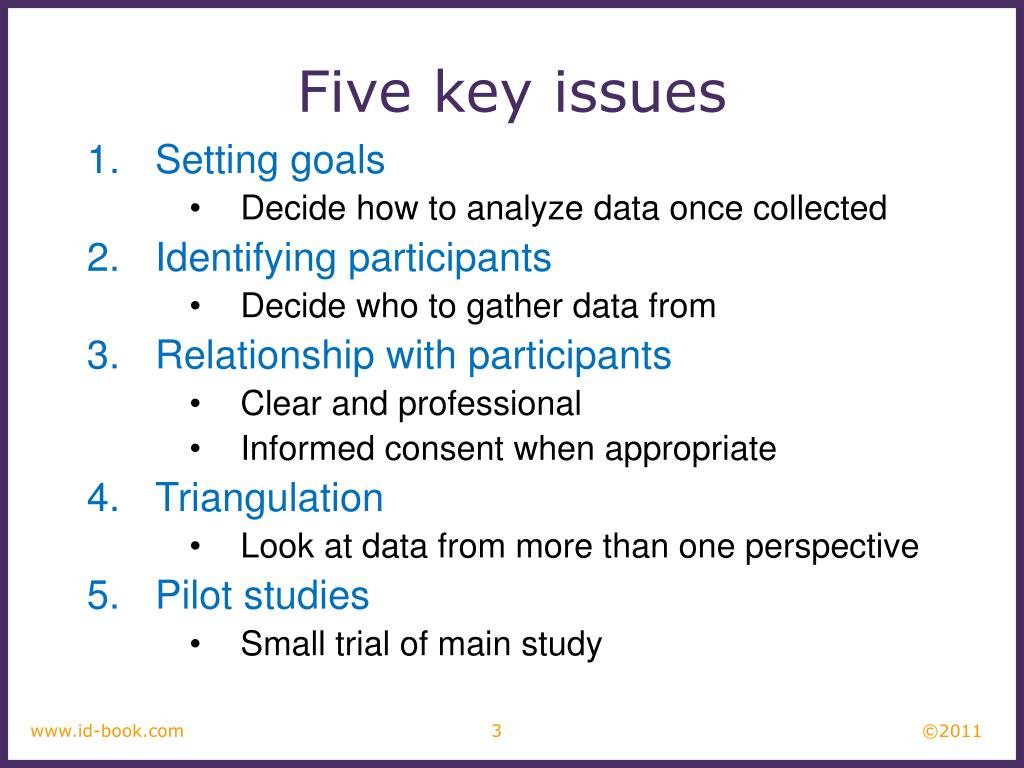 Five key issues

1. Setting goals
   • Decide how to analyze data once collected
2. Identifying participants
   • Decide who to gather data from
3. Relationship with participants
   • Clear and professional
   • Informed consent when appropriate
4. Triangulation
   • Look at data from more than one perspective
5. Pilot studies
   • Small trial of main study

www.id-book.com 3 ©2011